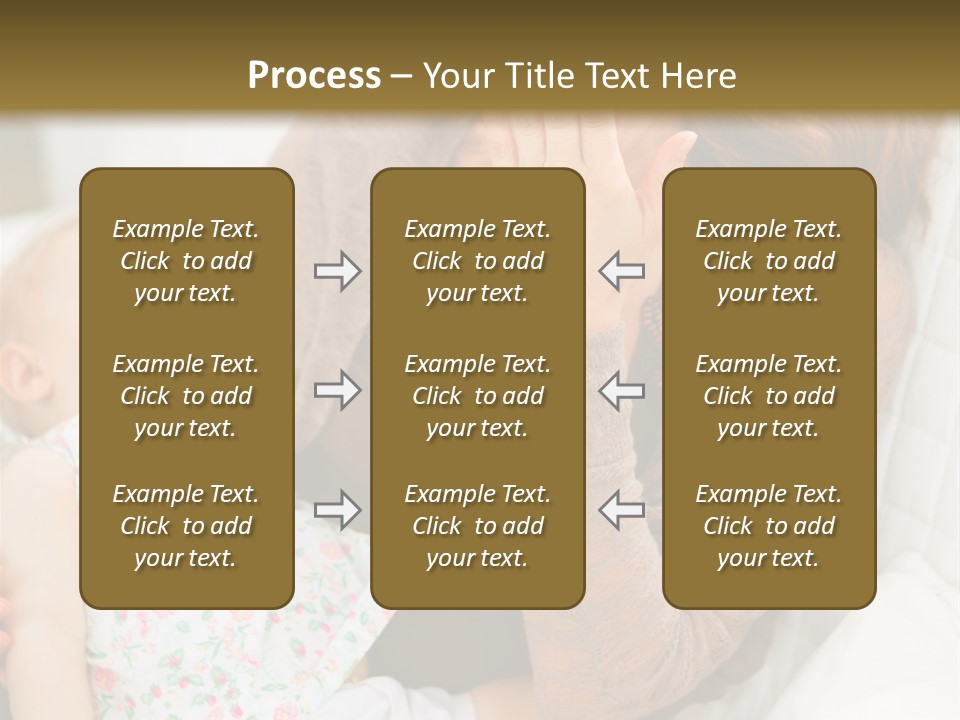 Process – Your Title Text Here

Example Text. Click to add your text.

Example Text. Click to add your text.

Example Text. Click to add your text.

Example Text. Click to add your text.

Example Text. Click to add your text.

Example Text. Click to add your text.

Example Text. Click to add your text.

Example Text. Click to add your text.

Example Text. Click to add your text.